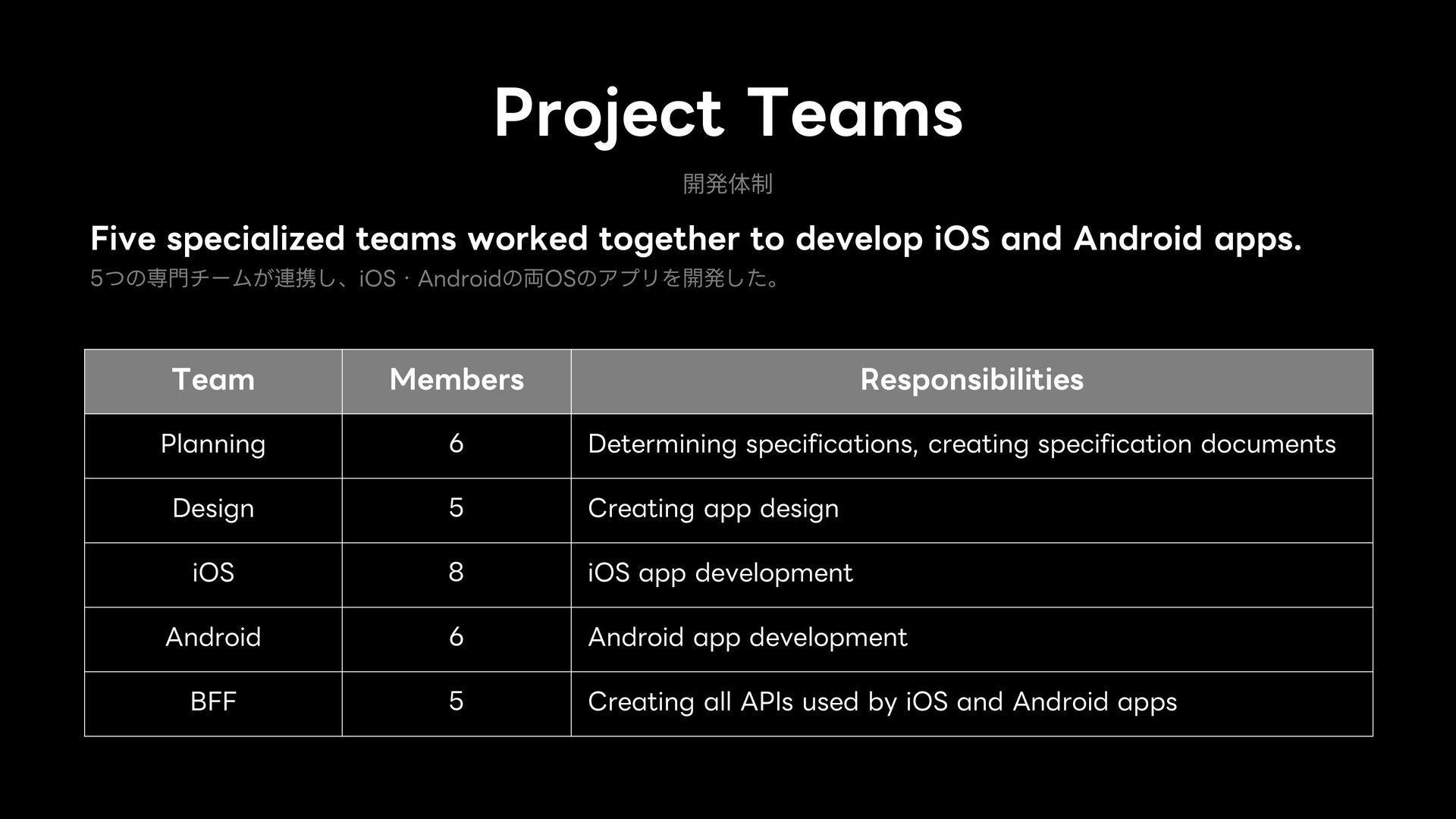 Project Teams

開発体制

Five specialized teams worked together to develop iOS and Android apps.

5つの専門チームが連携し、iOS・Androidの両OSのアプリを開発した。

| Team | Members | Responsibilities |
|---|---|---|
| Planning | 6 | Determining specifications, creating specification documents |
| Design | 5 | Creating app design |
| iOS | 8 | iOS app development |
| Android | 6 | Android app development |
| BFF | 5 | Creating all APIs used by iOS and Android apps |